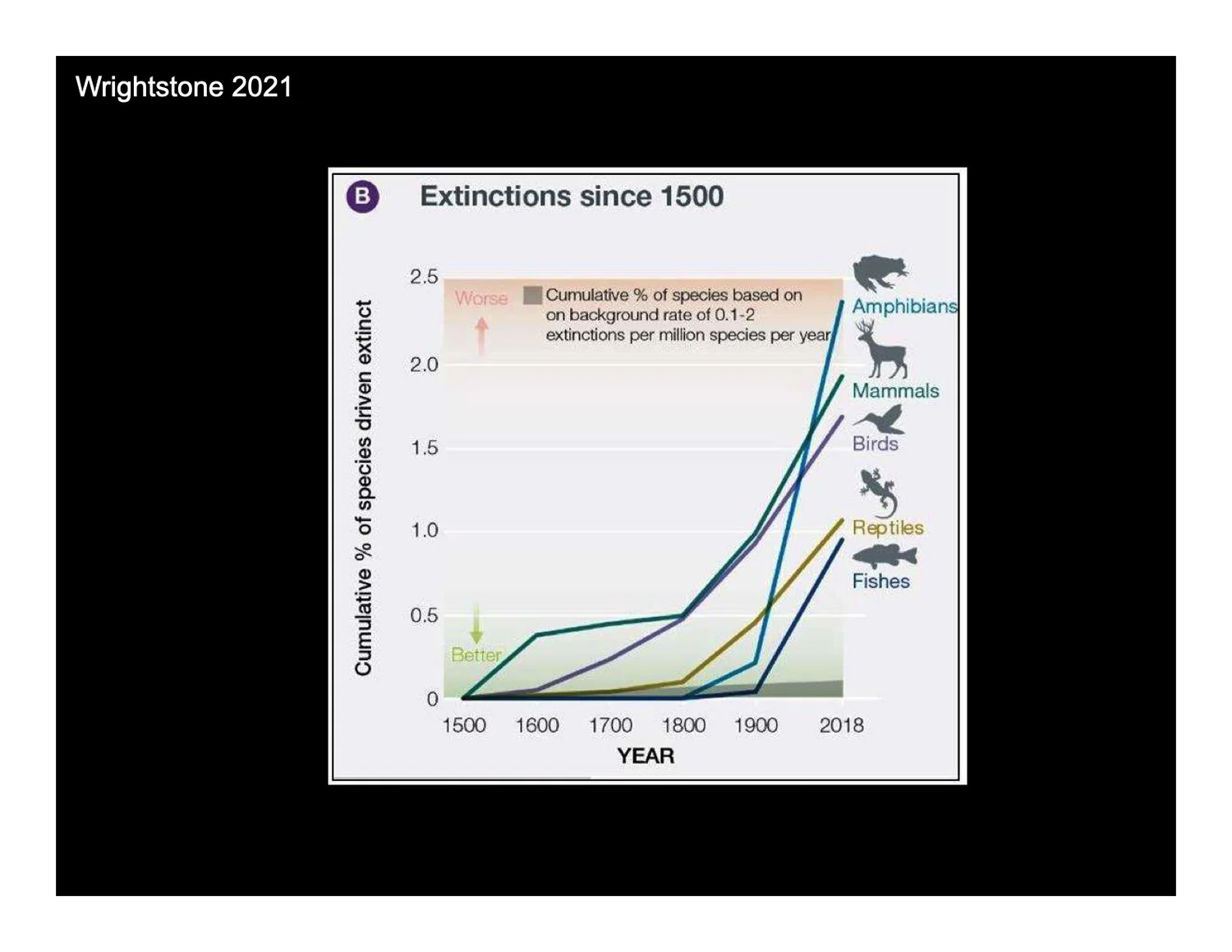 Wrightstone 2021

B Extinctions since 1500

Cumulative % of species driven extinct

2.5
2.0
1.5
1.0
0.5
0

Worse

Cumulative % of species based on on background rate of 0.1-2 extinctions per million species per year

Better

Amphibians
Mammals
Birds
Reptiles
Fishes

1500 1600 1700 1800 1900 2018
YEAR